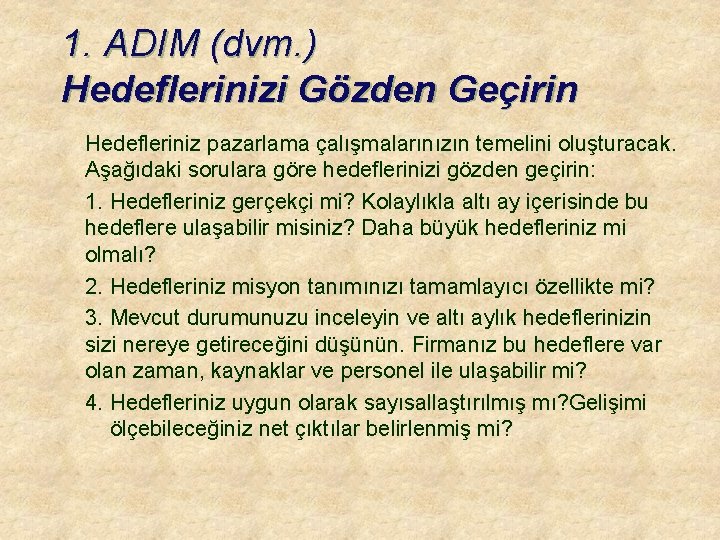 1. ADIM (dvm.)
Hedeflerinizi Gözden Geçirin

Hedefleriniz pazarlama çalışmalarınızın temelini oluşturacak. Aşağıdaki sorulara göre hedeflerinizi gözden geçirin:

1. Hedefleriniz gerçekçi mi? Kolaylıkla altı ay içerisinde bu hedeflere ulaşabilir misiniz? Daha büyük hedefleriniz mi olmalı?

2. Hedefleriniz misyon tanımınızı tamamlayıcı özellikte mi?

3. Mevcut durumunuzu inceleyin ve altı aylık hedeflerinizin sizi nereye getireceğini düşünün. Firmanız bu hedeflere var olan zaman, kaynaklar ve personel ile ulaşabilir mi?

4. Hedefleriniz uygun olarak sayısallaştırılmış mı?Gelişimi ölçebileceğiniz net çıktılar belirlenmiş mi?